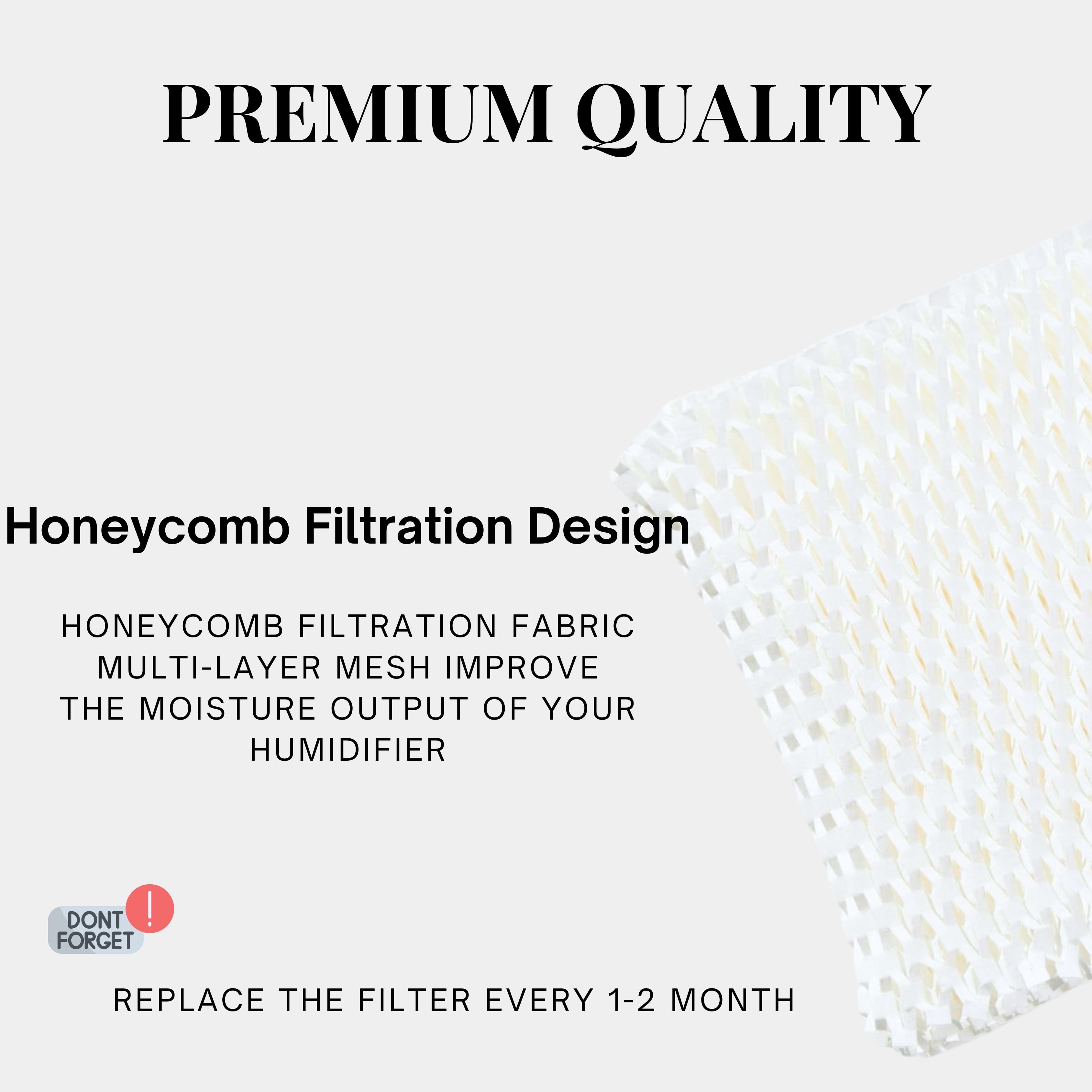 PREMIUM QUALITY

Honeycomb Filtration Design

HONEYCOMB FILTRATION FABRIC MULTI-LAYER MESH IMPROVE THE MOISTURE OUTPUT OF YOUR HUMIDIFIER

DONT FORGET !

REPLACE THE FILTER EVERY 1-2 MONTH